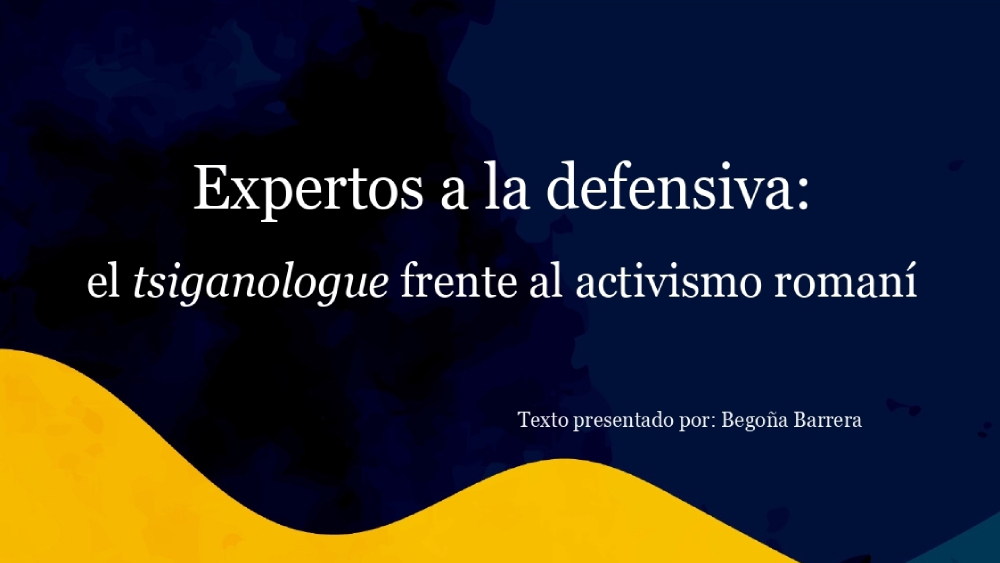 Expertos a la defensiva:

el tsiganologue frente al activismo romaní

Texto presentado por: Begoña Barrera